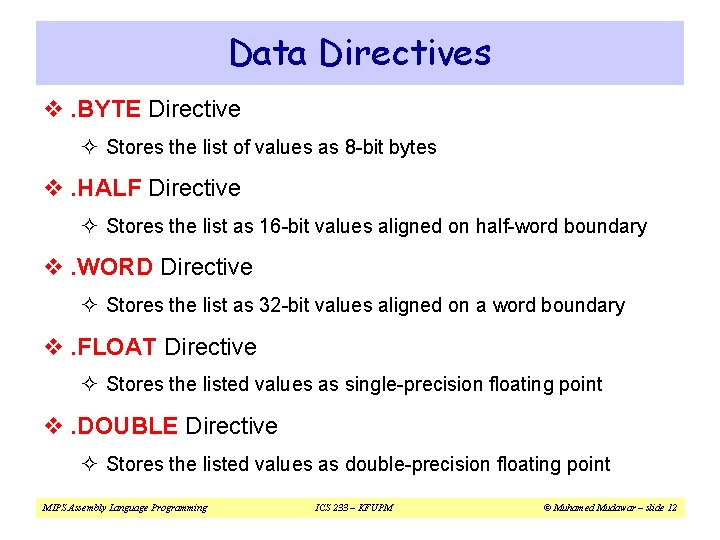 Data Directives

❖ .BYTE Directive

✧ Stores the list of values as 8-bit bytes

❖ .HALF Directive

✧ Stores the list as 16-bit values aligned on half-word boundary

❖ .WORD Directive

✧ Stores the list as 32-bit values aligned on a word boundary

❖ .FLOAT Directive

✧ Stores the listed values as single-precision floating point

❖ .DOUBLE Directive

✧ Stores the listed values as double-precision floating point

MIPS Assembly Language Programming ICS 233 – KFUPM © Muhamed Mudawar – slide 12